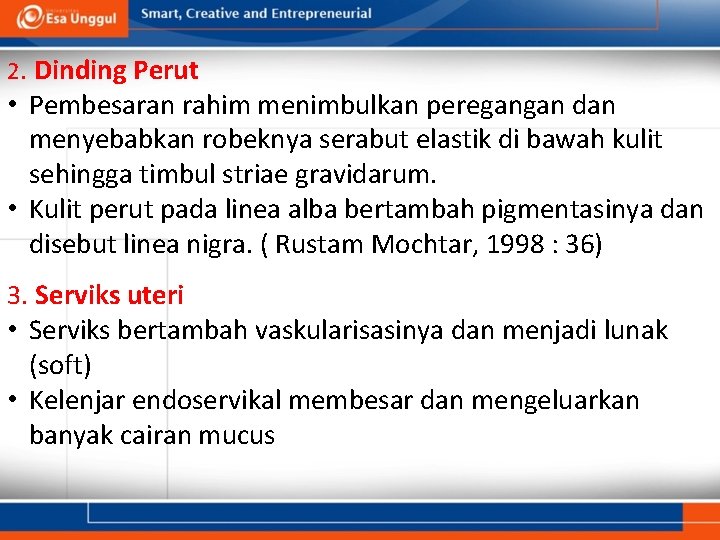 Esa Unggul

Smart, Creative and Entrepreneurial

2. Dinding Perut

• Pembesaran rahim menimbulkan peregangan dan menyebabkan robeknya serabut elastik di bawah kulit sehingga timbul striae gravidarum.

• Kulit perut pada linea alba bertambah pigmentasinya dan disebut linea nigra. ( Rustam Mochtar, 1998 : 36)

3. Serviks uteri

• Serviks bertambah vaskularisasinya dan menjadi lunak (soft)

• Kelenjar endoservikal membesar dan mengeluarkan banyak cairan mucus